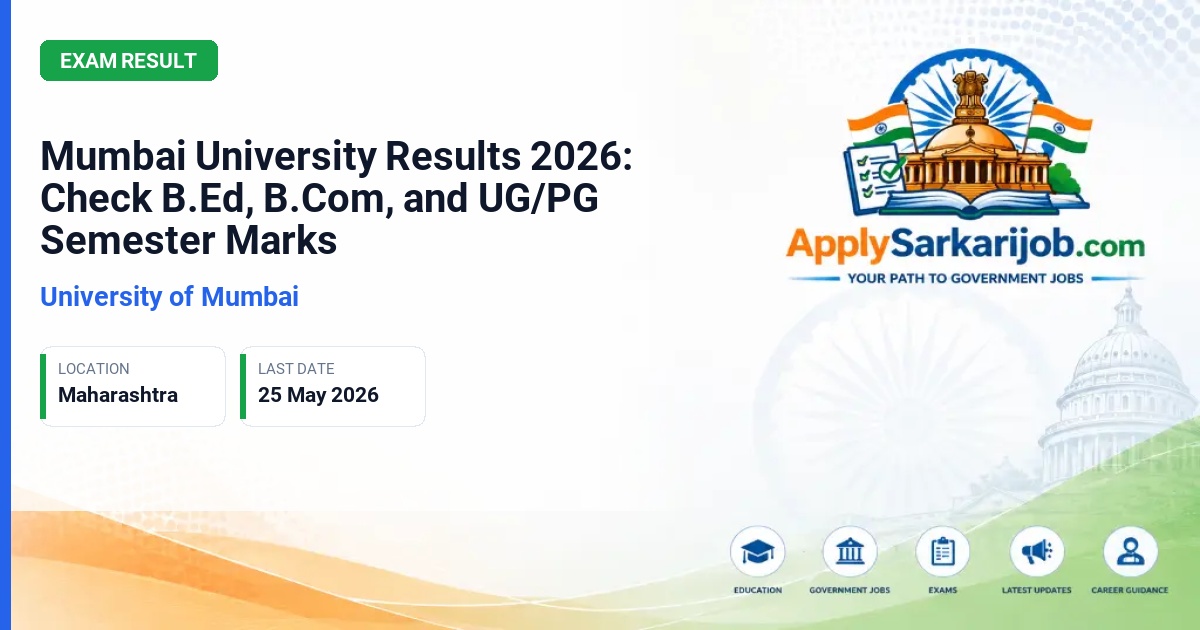 EXAM RESULT

Mumbai University Results 2026: Check B.Ed, B.Com, and UG/PG Semester Marks

University of Mumbai

LOCATION
Maharashtra

LAST DATE
25 May 2026

ApplySarkarijob.com
YOUR PATH TO GOVERNMENT JOBS

EDUCATION
GOVERNMENT JOBS
EXAMS
LATEST UPDATES
CAREER GUIDANCE